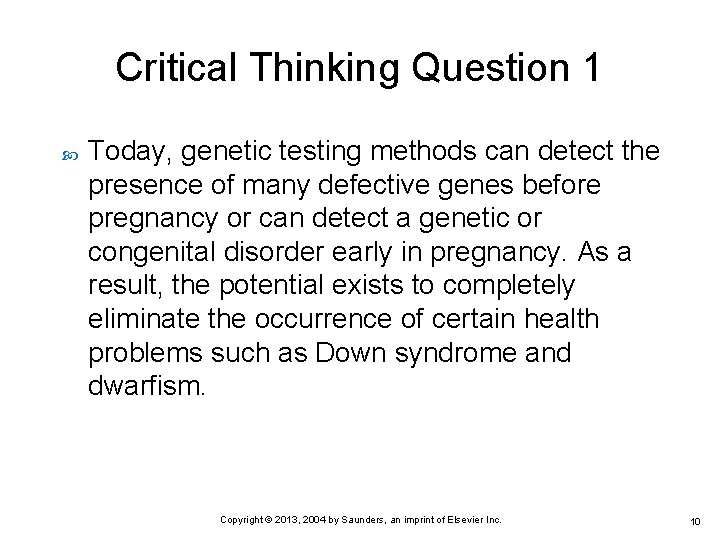 Critical Thinking Question 1

Today, genetic testing methods can detect the presence of many defective genes before pregnancy or can detect a genetic or congenital disorder early in pregnancy. As a result, the potential exists to completely eliminate the occurrence of certain health problems such as Down syndrome and dwarfism.

Copyright © 2013, 2004 by Saunders, an imprint of Elsevier Inc.

10